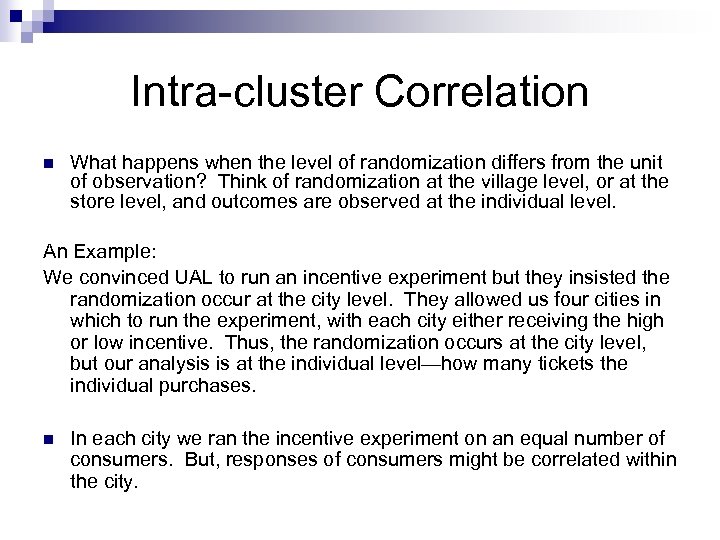 Intra-cluster Correlation

What happens when the level of randomization differs from the unit of observation? Think of randomization at the village level, or at the store level, and outcomes are observed at the individual level.

An Example:

We convinced UAL to run an incentive experiment but they insisted the randomization occur at the city level. They allowed us four cities in which to run the experiment, with each city either receiving the high or low incentive. Thus, the randomization occurs at the city level, but our analysis is at the individual level—how many tickets the individual purchases.

In each city we ran the incentive experiment on an equal number of consumers. But, responses of consumers might be correlated within the city.